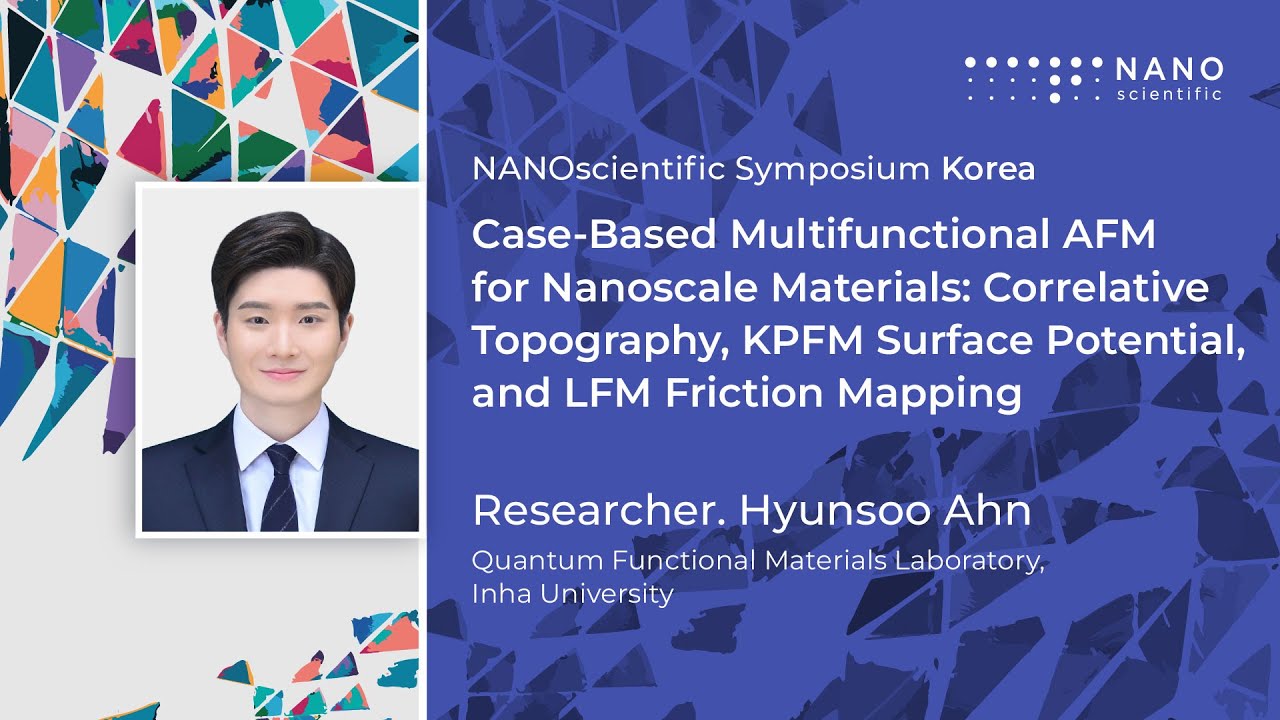 NANO scientific

NANOscientific Symposium Korea

Case-Based Multifunctional AFM for Nanoscale Materials: Correlative Topography, KPFM Surface Potential, and LFM Friction Mapping

Researcher. Hyunsoo Ahn

Quantum Functional Materials Laboratory, Inha University